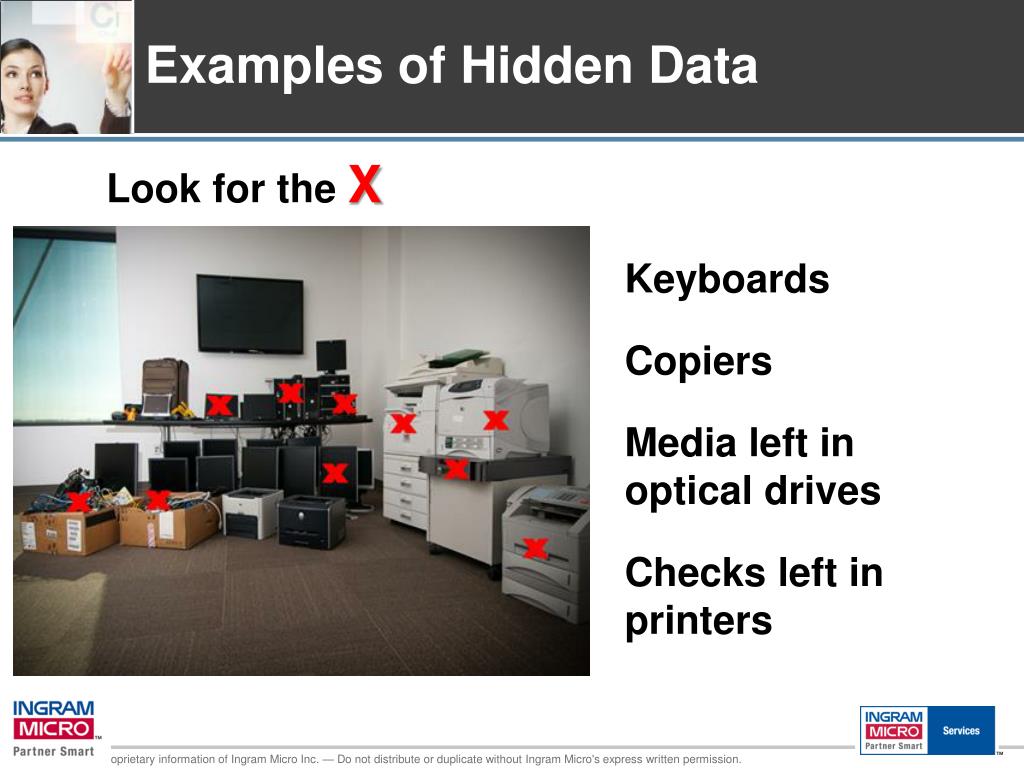 Examples of Hidden Data

Look for the X

Keyboards

Copiers

Media left in optical drives

Checks left in printers

INGRAM MICRO™ Partner Smart

oprietary information of Ingram Micro Inc. — Do not distribute or duplicate without Ingram Micro's express written permission.

INGRAM MICRO Partner Smart Services ™